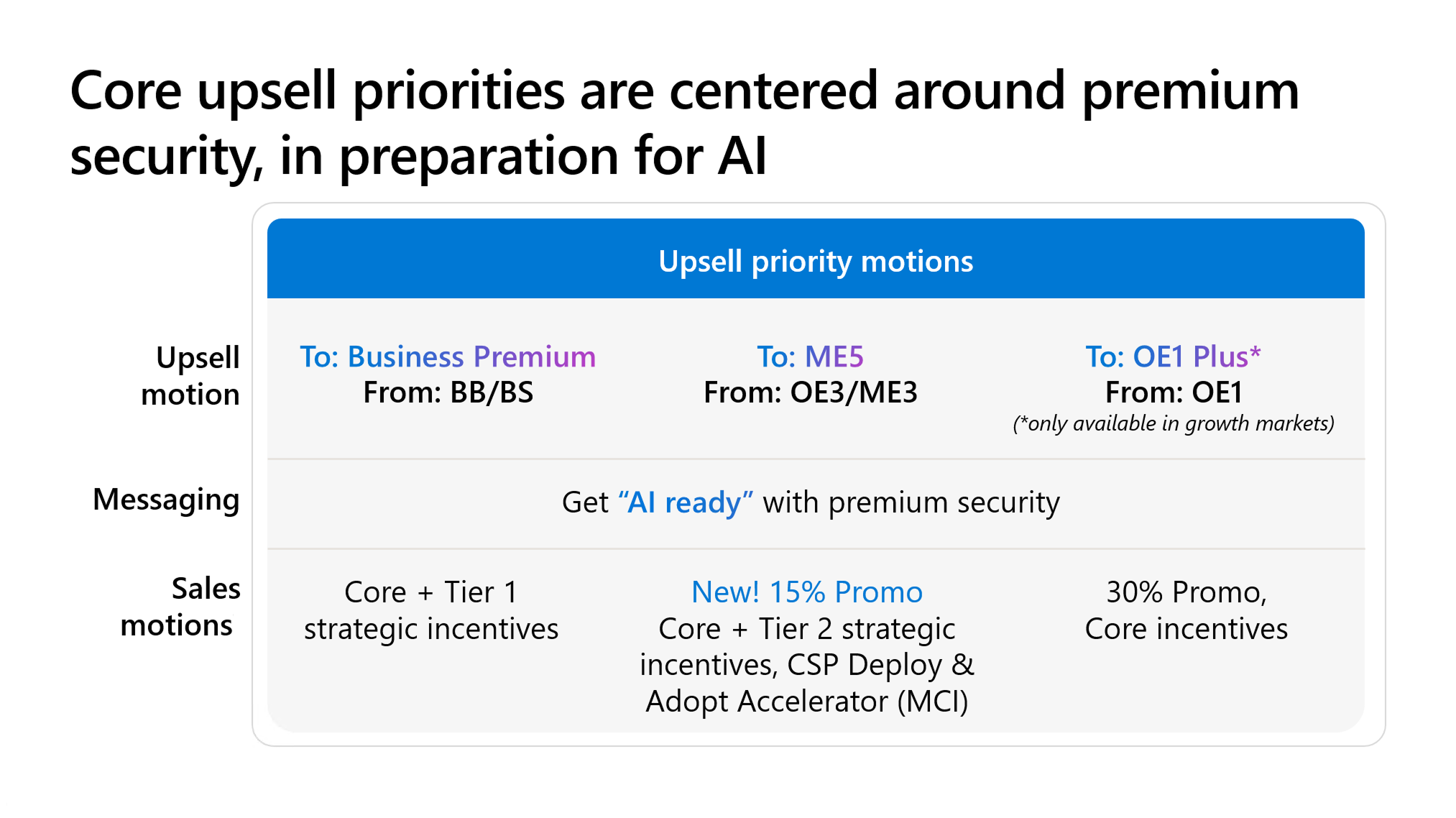 Core upsell priorities are centered around premium security, in preparation for AI

| | Upsell priority motions | | |
|---|---|---|---|
| Upsell motion | To: Business Premium From: BB/BS | To: ME5 From: OE3/ME3 | To: OE1 Plus* From: OE1 (*only available in growth markets) |
| Messaging | Get "AI ready" with premium security | | |
| Sales motions | Core + Tier 1 strategic incentives | New! 15% Promo Core + Tier 2 strategic incentives, CSP Deploy & Adopt Accelerator (MCI) | 30% Promo, Core incentives |